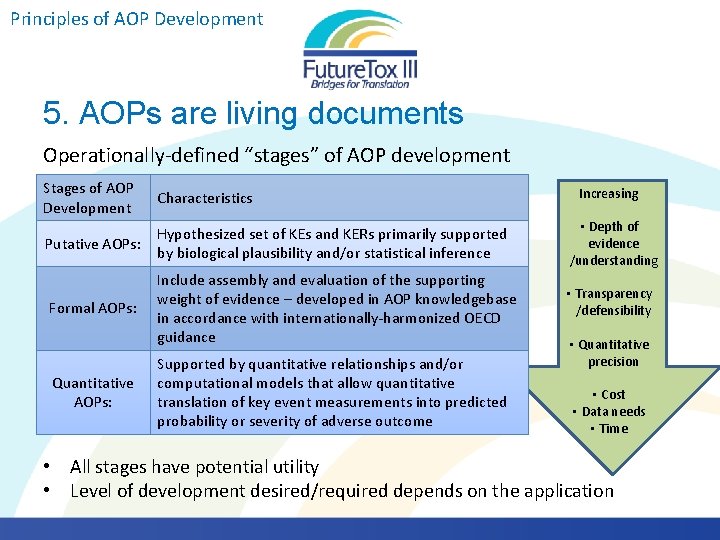 Principles of AOP Development

FutureTox III
Bridges for Translation

5. AOPs are living documents

Operationally-defined "stages" of AOP development

| Stages of AOP Development | Characteristics |
|---|---|
| Putative AOPs: | Hypothesized set of KEs and KERs primarily supported by biological plausibility and/or statistical inference |
| Formal AOPs: | Include assembly and evaluation of the supporting weight of evidence – developed in AOP knowledgebase in accordance with internationally-harmonized OECD guidance |
| Quantitative AOPs: | Supported by quantitative relationships and/or computational models that allow quantitative translation of key event measurements into predicted probability or severity of adverse outcome |

Increasing
• Depth of evidence /understanding
• Transparency /defensibility
• Quantitative precision
• Cost
• Data needs
• Time

• All stages have potential utility
• Level of development desired/required depends on the application